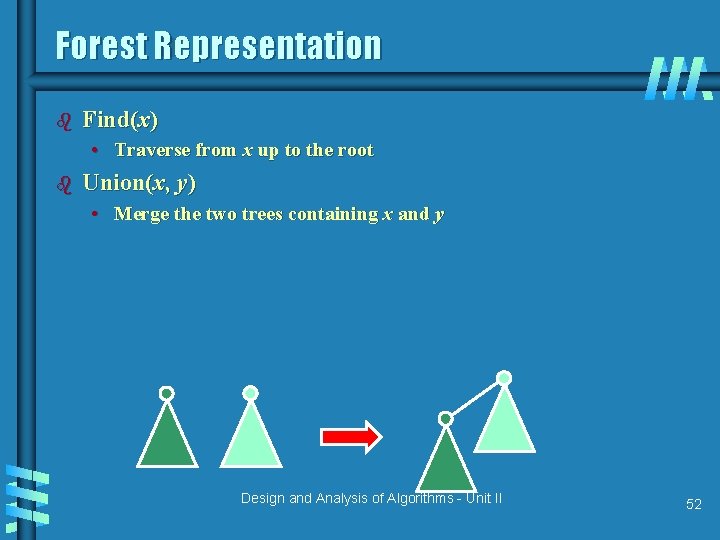 Forest Representation

Find($x$)

• Traverse from $x$ up to the root

Union($x$, $y$)

• Merge the two trees containing $x$ and $y$

Design and Analysis of Algorithms - Unit II

52